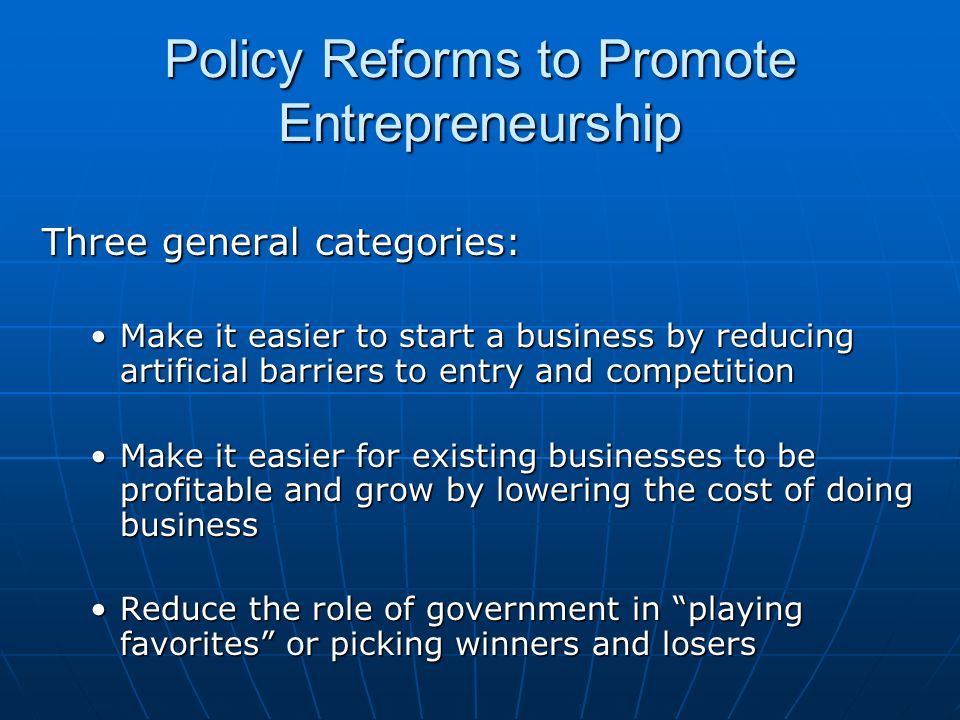 Policy Reforms to Promote Entrepreneurship

Three general categories:

• Make it easier to start a business by reducing artificial barriers to entry and competition

• Make it easier for existing businesses to be profitable and grow by lowering the cost of doing business

• Reduce the role of government in “playing favorites” or picking winners and losers